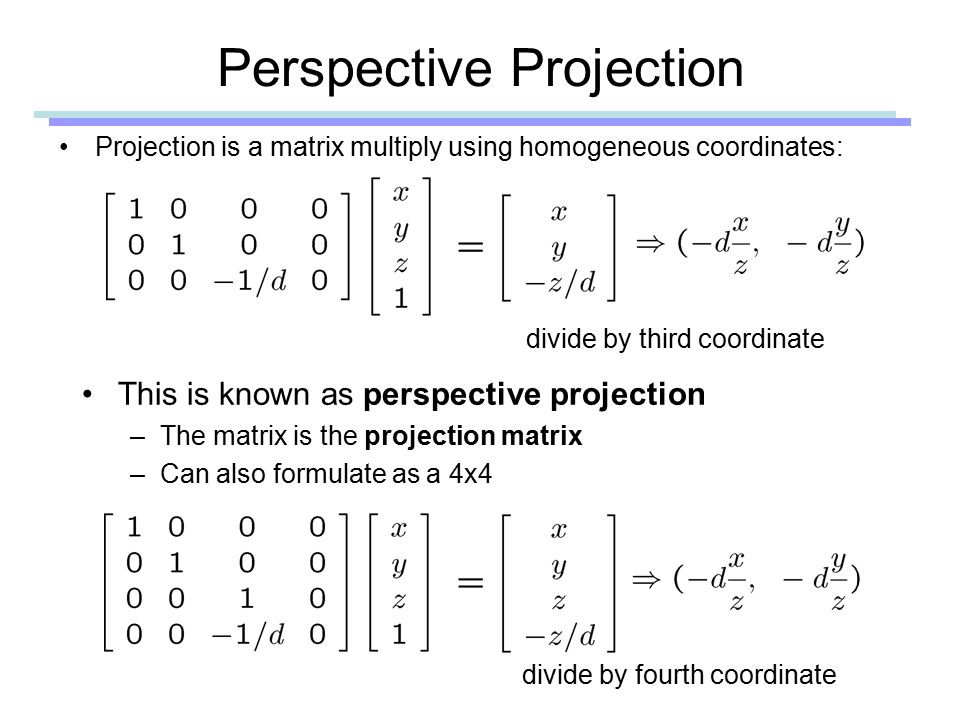 Perspective Projection

• Projection is a matrix multiply using homogeneous coordinates:

$\begin{bmatrix} 1 & 0 & 0 & 0 \\ 0 & 1 & 0 & 0 \\ 0 & 0 & -1/d & 0 \end{bmatrix} \begin{bmatrix} x \\ y \\ z \\ 1 \end{bmatrix} = \begin{bmatrix} x \\ y \\ -z/d \end{bmatrix} \Rightarrow (-d\frac{x}{z}, \ -d\frac{y}{z})$

divide by third coordinate

• This is known as **perspective projection**

– The matrix is the **projection matrix**

– Can also formulate as a 4x4

$\begin{bmatrix} 1 & 0 & 0 & 0 \\ 0 & 1 & 0 & 0 \\ 0 & 0 & 1 & 0 \\ 0 & 0 & -1/d & 0 \end{bmatrix} \begin{bmatrix} x \\ y \\ z \\ 1 \end{bmatrix} = \begin{bmatrix} x \\ y \\ z \\ -z/d \end{bmatrix} \Rightarrow (-d\frac{x}{z}, \ -d\frac{y}{z})$

divide by fourth coordinate